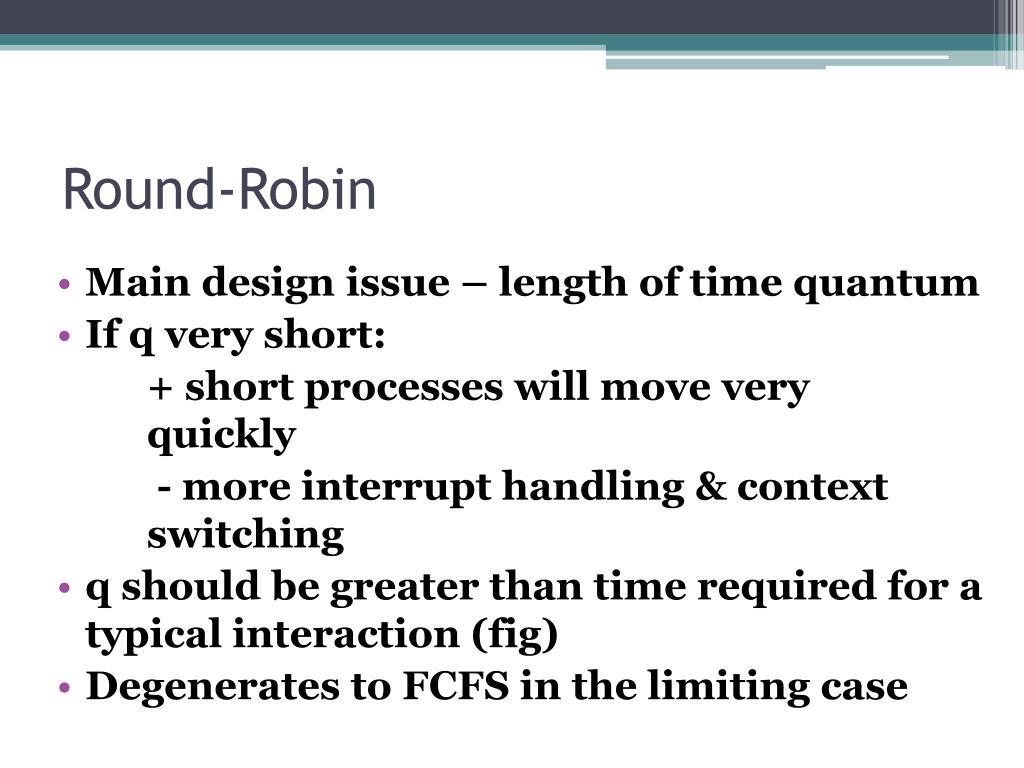 Round-Robin

• Main design issue – length of time quantum
• If q very short:
+ short processes will move very quickly
- more interrupt handling & context switching
• q should be greater than time required for a typical interaction (fig)
• Degenerates to FCFS in the limiting case